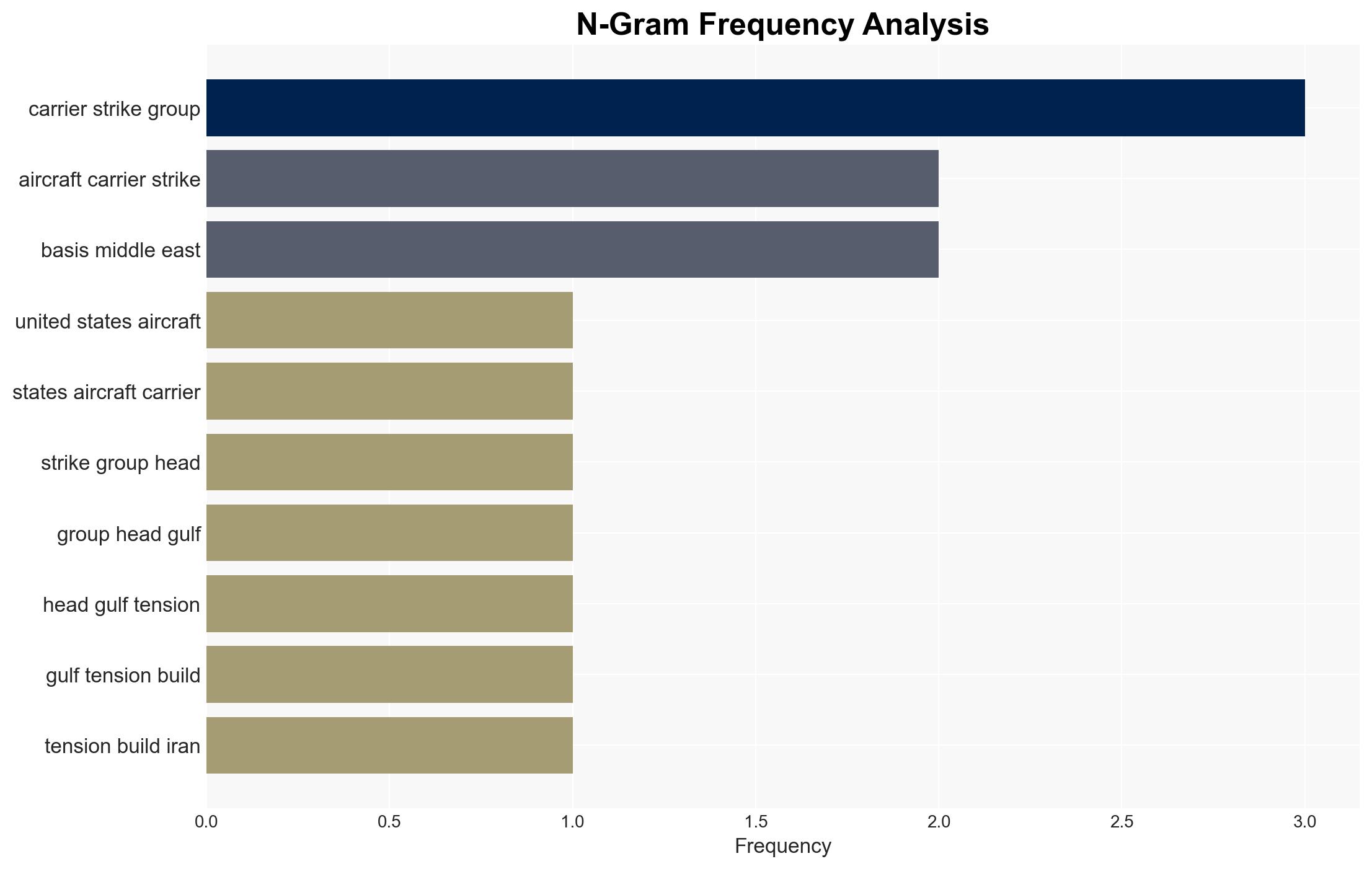 N-Gram Frequency Analysis

carrier strike group
aircraft carrier strike
basis middle east
united states aircraft
states aircraft carrier
strike group head
group head gulf
head gulf tension
gulf tension build
tension build iran

0.0
0.5
1.0
1.5
2.0
2.5
3.0
Frequency